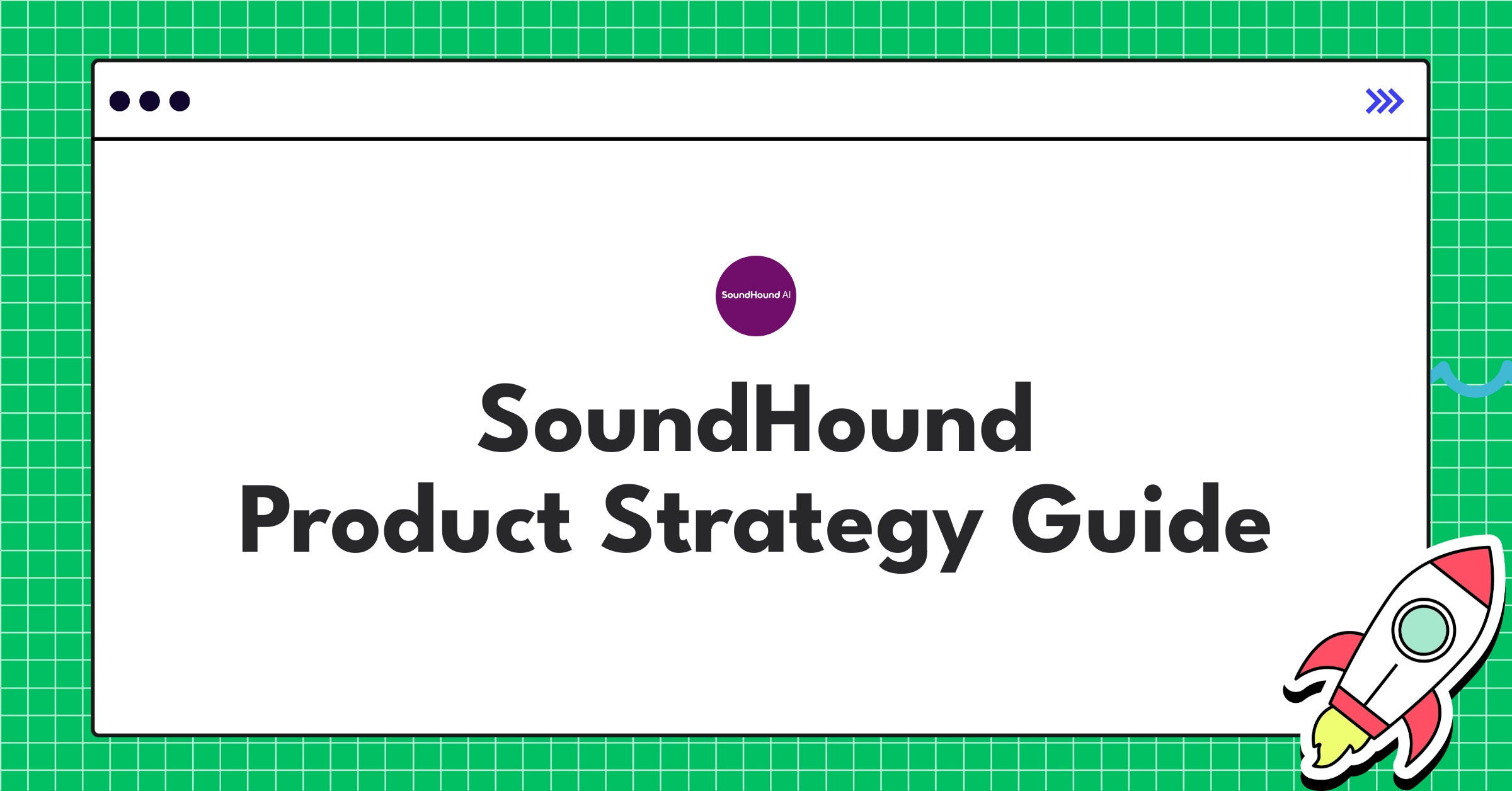 SoundHound AI

SoundHound
Product Strategy Guide